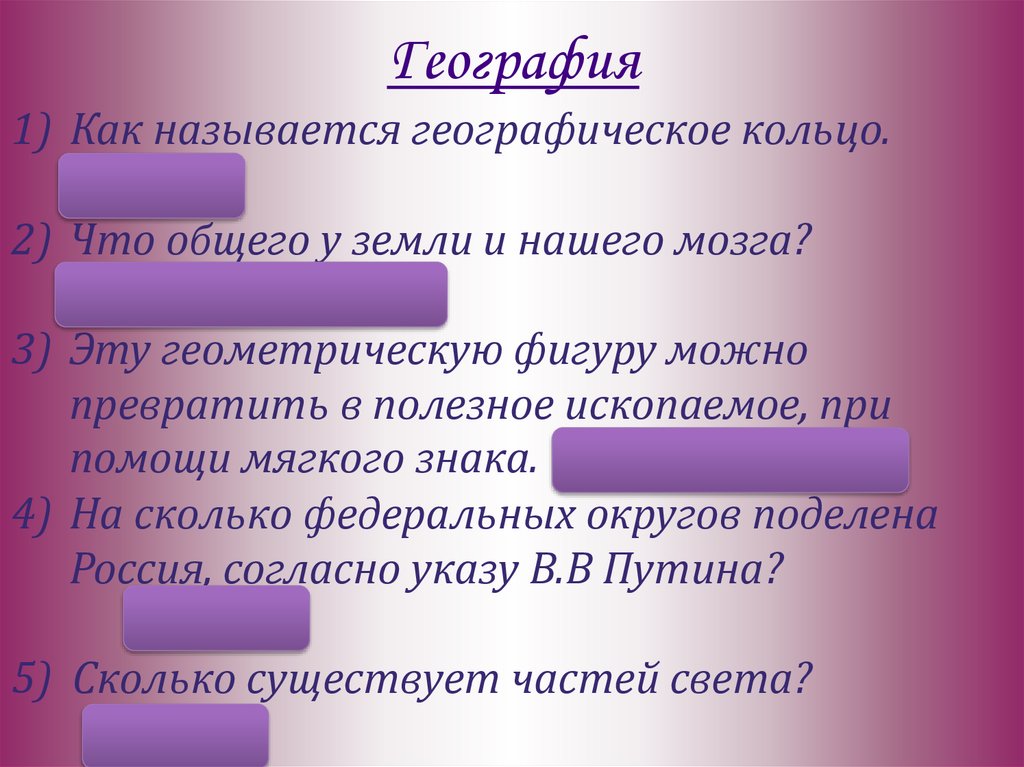 География

1) Как называется географическое кольцо.

2) Что общего у земли и нашего мозга?

3) Эту геометрическую фигуру можно превратить в полезное ископаемое, при помощи мягкого знака.

4) На сколько федеральных округов поделена Россия, согласно указу В.В Путина?

5) Сколько существует частей света?